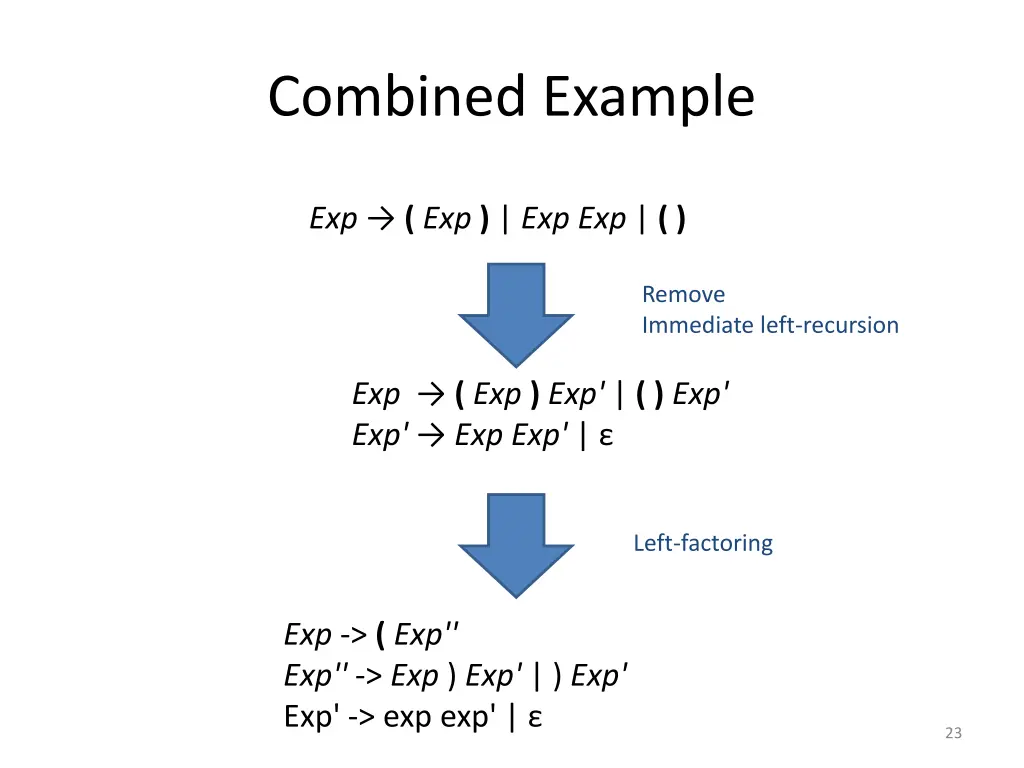 Combined Example

Exp → ( Exp ) | Exp Exp | ( )

Remove
Immediate left-recursion

Exp → ( Exp ) Exp' | ( ) Exp'
Exp' → Exp Exp' | ε

Left-factoring

Exp -> ( Exp''
Exp'' -> Exp ) Exp' | ) Exp'
Exp' -> exp exp' | ε

23